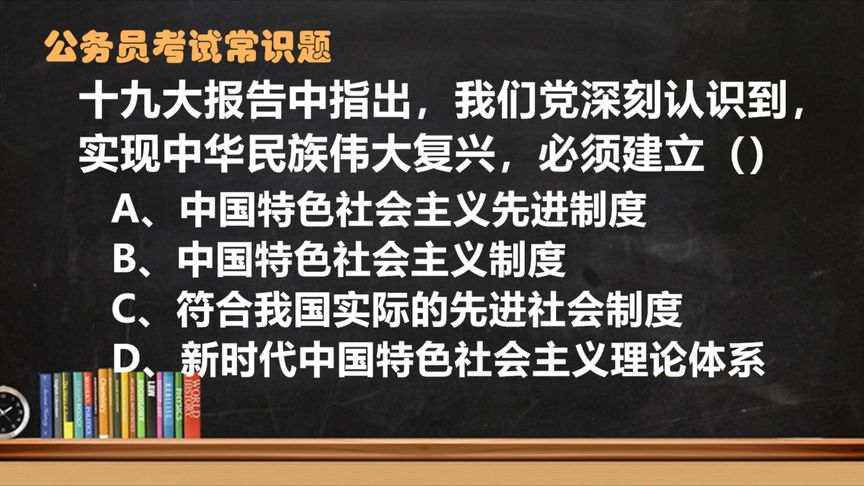 公务员考试常识题

十九大报告中指出，我们党深刻认识到，实现中华民族伟大复兴，必须建立（）

A、中国特色社会主义先进制度

B、中国特色社会主义制度

C、符合我国实际的先进社会制度

D、新时代中国特色社会主义理论体系